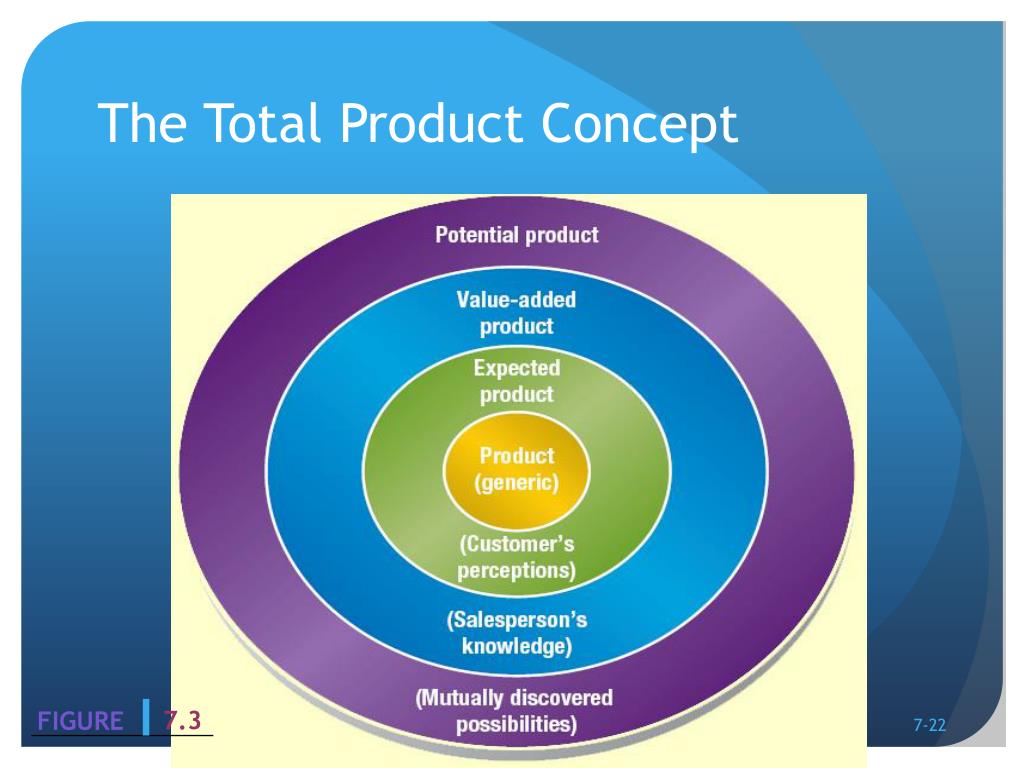 The Total Product Concept

Potential product

Value-added product

Expected product

Product (generic)

(Customer's perceptions)

(Salesperson's knowledge)

(Mutually discovered possibilities)

FIGURE 7.3

7-22